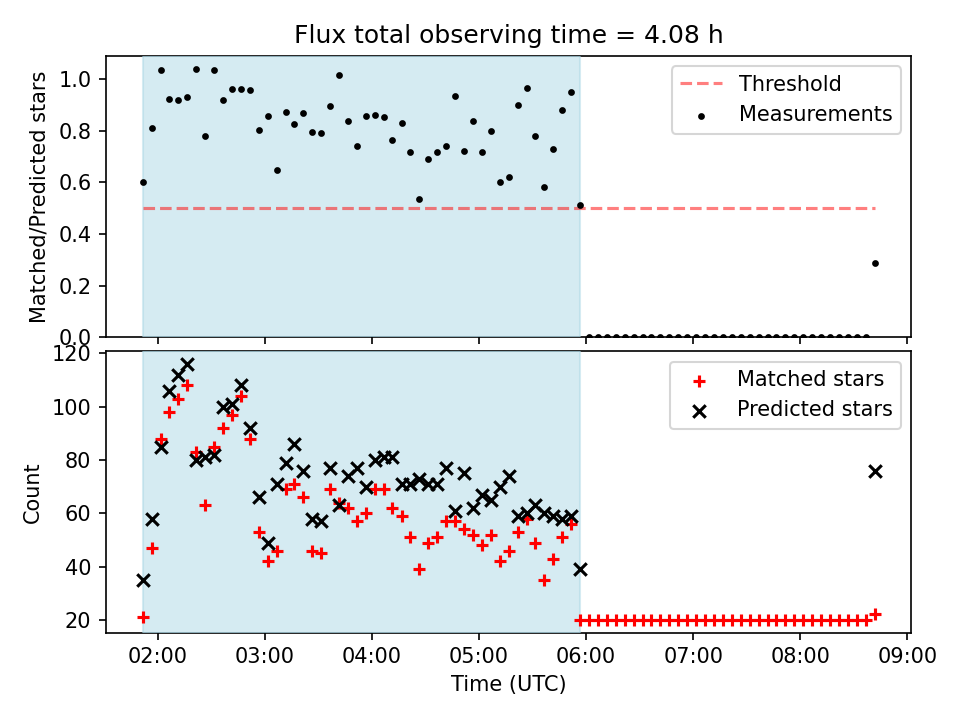 Flux total observing time = 4.08 h

Matched/Predicted stars

1.0
0.8
0.6
0.4
0.2
0.0

Threshold
Measurements

Count

120
100
80
60
40
20

Matched stars
Predicted stars

02:00 03:00 04:00 05:00 06:00 07:00 08:00 09:00

Time (UTC)